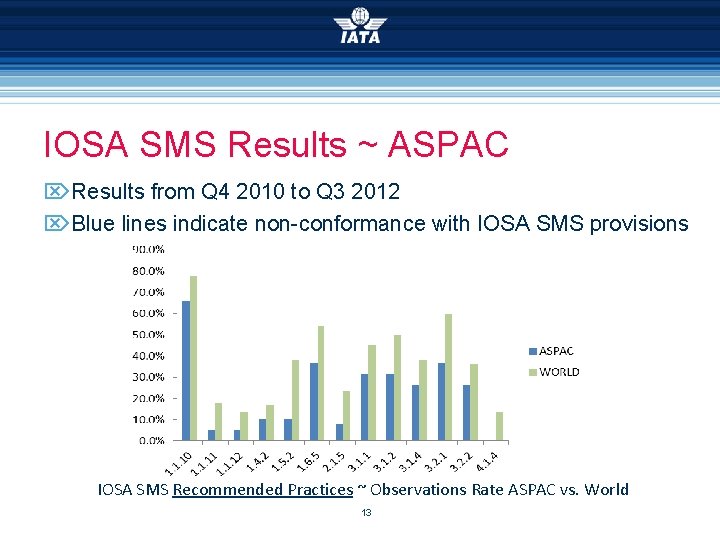 IATA

IOSA SMS Results ~ ASPAC

Results from Q4 2010 to Q3 2012

Blue lines indicate non-conformance with IOSA SMS provisions

90.0%
80.0%
70.0%
60.0%
50.0%
40.0%
30.0%
20.0%
10.0%
0.0%

1.1.10 1.1.11 1.1.12 1.4.2 1.5.2 1.6.5 2.1.5 3.1.1 3.1.2 3.1.4 3.2.1 3.2.2 4.1.4

ASPAC
WORLD

IOSA SMS Recommended Practices ~ Observations Rate ASPAC vs. World

13